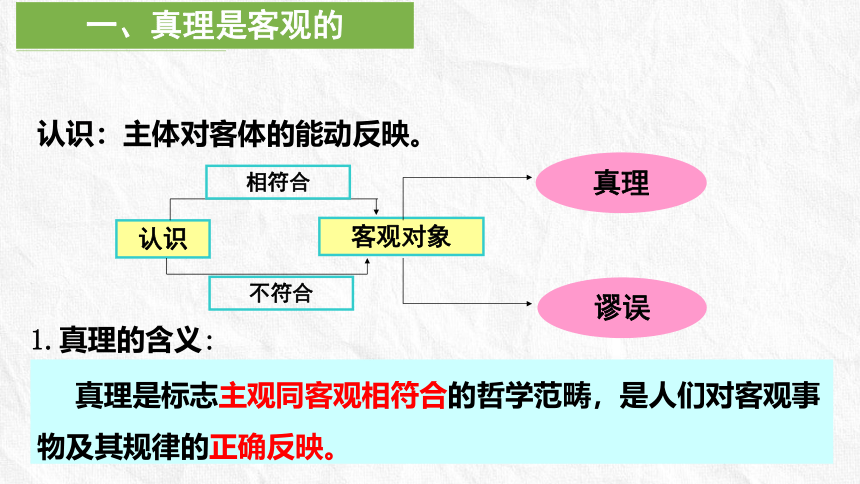 一、真理是客观的

认识：主体对客体的能动反映。

相符合

认识

客观对象

不符合

真理

谬误

1. 真理的含义：

真理是标志主观同客观相符合的哲学范畴，是人们对客观事物及其规律的正确反映。